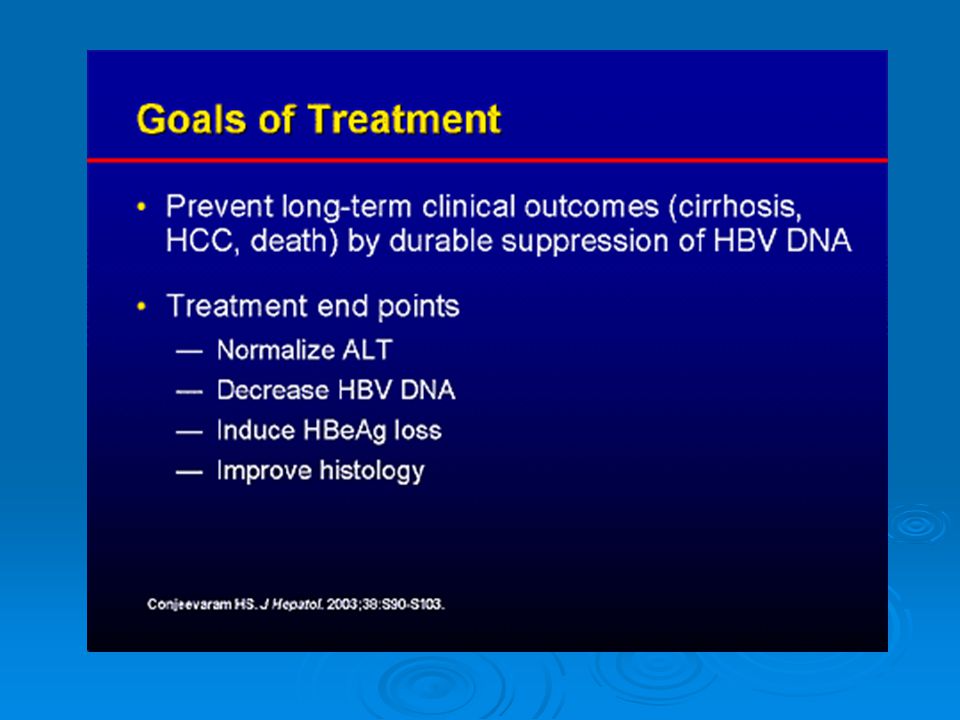 Goals of Treatment

• Prevent long-term clinical outcomes (cirrhosis, HCC, death) by durable suppression of HBV DNA

• Treatment end points
— Normalize ALT
— Decrease HBV DNA
— Induce HBeAg loss
— Improve histology

Conjeevaram HS. J Hepatol. 2003;38:S90-S103.